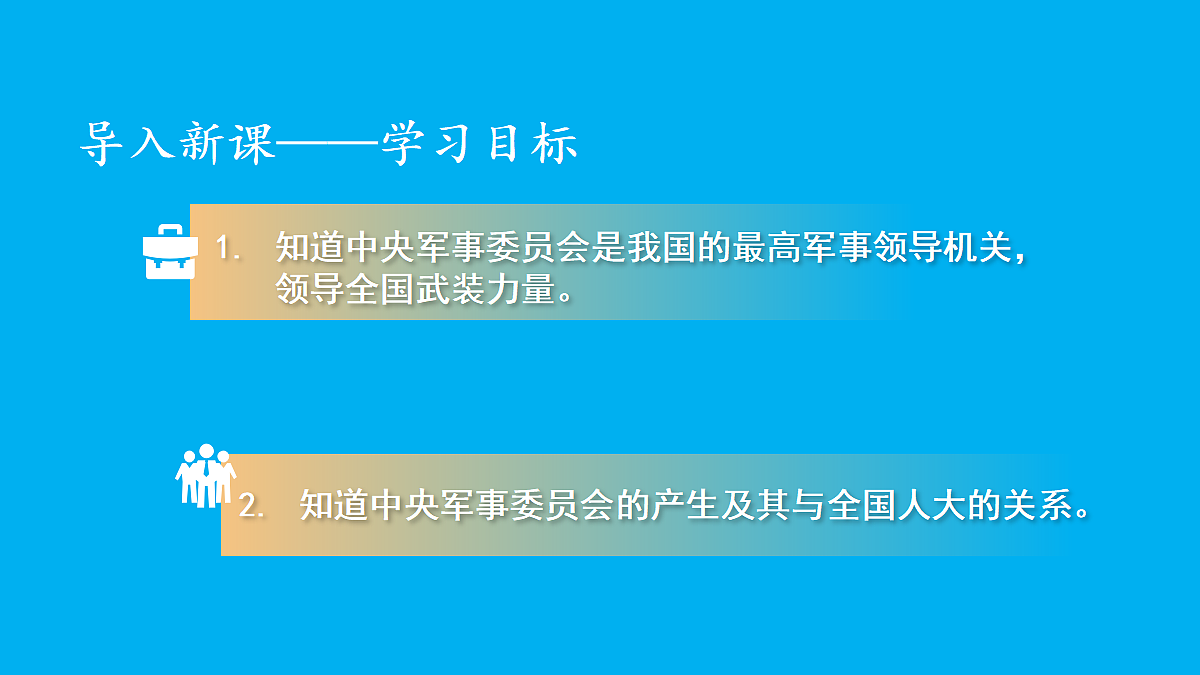 导入新课——学习目标

1. 知道中央军事委员会是我国的最高军事领导机关，领导全国武装力量。

2. 知道中央军事委员会的产生及其与全国人大的关系。